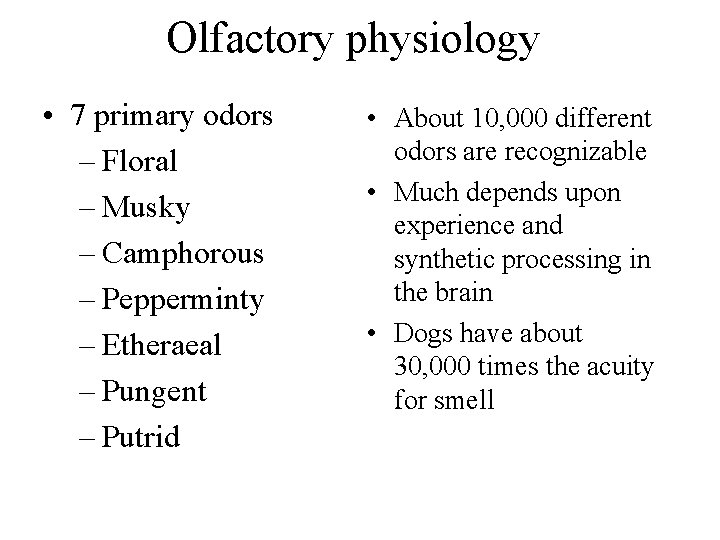 Olfactory physiology

• 7 primary odors
– Floral
– Musky
– Camphorous
– Pepperminty
– Etheraeal
– Pungent
– Putrid

• About 10,000 different odors are recognizable
• Much depends upon experience and synthetic processing in the brain
• Dogs have about 30,000 times the acuity for smell